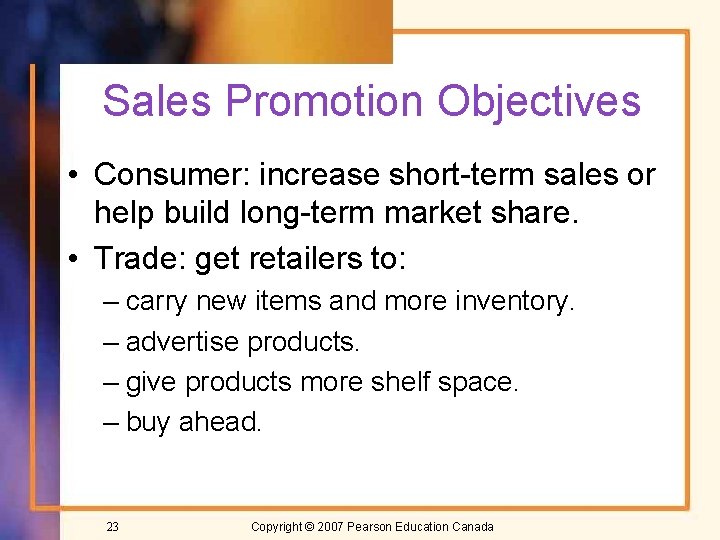 Sales Promotion Objectives

• Consumer: increase short-term sales or help build long-term market share.

• Trade: get retailers to:

– carry new items and more inventory.

– advertise products.

– give products more shelf space.

– buy ahead.

23

Copyright © 2007 Pearson Education Canada